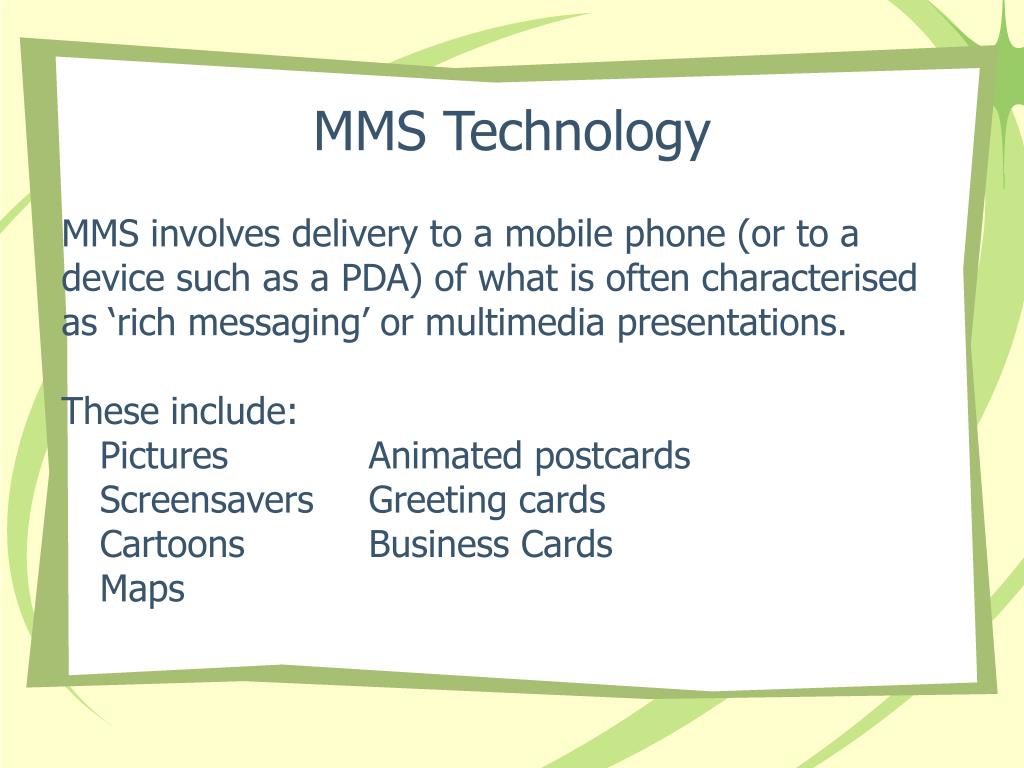 MMS Technology

MMS involves delivery to a mobile phone (or to a device such as a PDA) of what is often characterised as ‘rich messaging’ or multimedia presentations.

These include:
Pictures
Screensavers
Cartoons
Maps

Animated postcards
Greeting cards
Business Cards